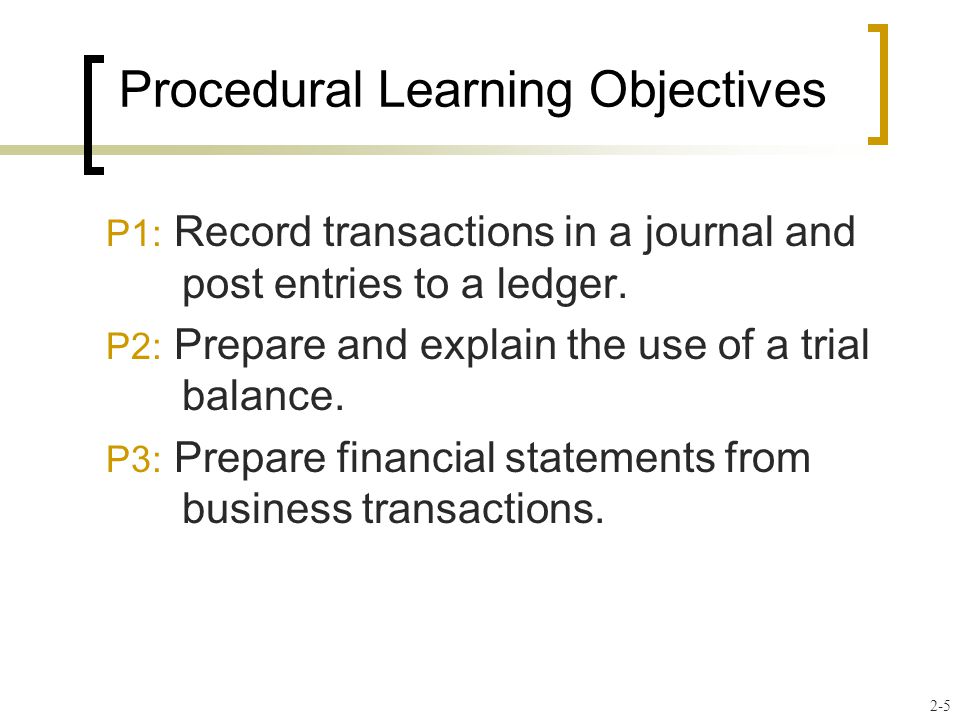 Procedural Learning Objectives

P1: Record transactions in a journal and post entries to a ledger.

P2: Prepare and explain the use of a trial balance.

P3: Prepare financial statements from business transactions.

2-5